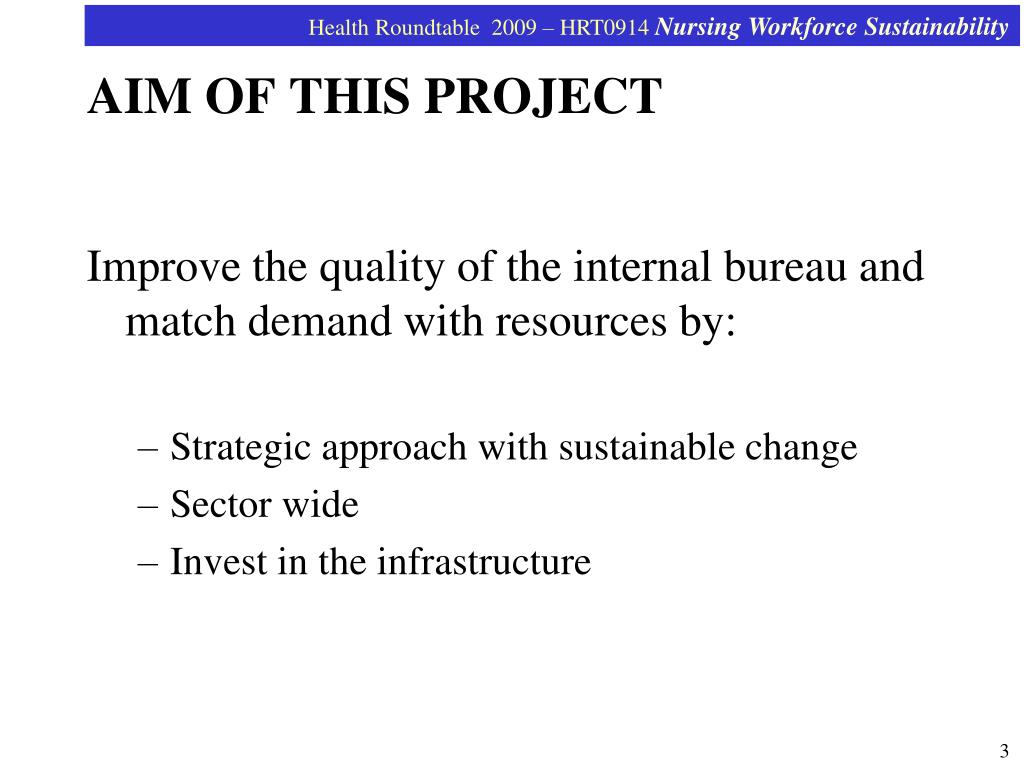 Health Roundtable 2009 – HRT0914 Nursing Workforce Sustainability

AIM OF THIS PROJECT

Improve the quality of the internal bureau and match demand with resources by:

– Strategic approach with sustainable change
– Sector wide
– Invest in the infrastructure

3